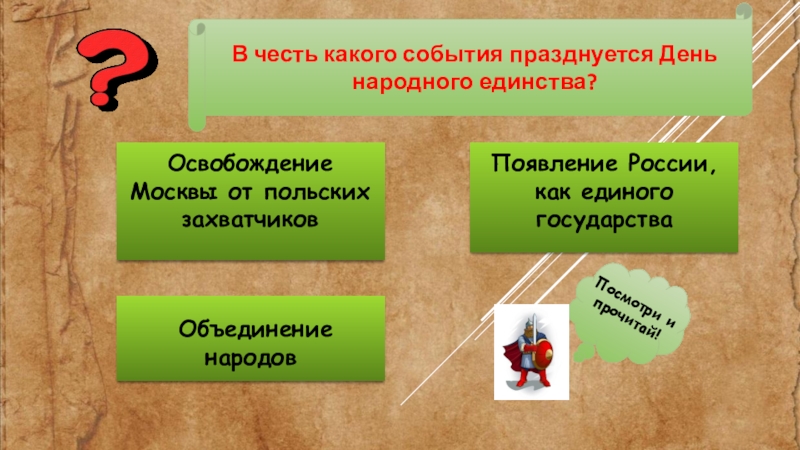 ?

В честь какого события празднуется День народного единства?

Освобождение Москвы от польских захватчиков

Появление России, как единого государства

Объединение народов

Посмотри и прочитай!